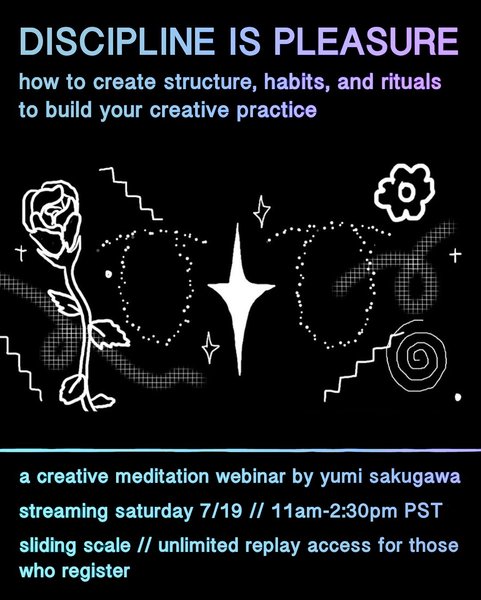 DISCIPLINE IS PLEASURE

how to create structure, habits, and rituals to build your creative practice

a creative meditation webinar by yumi sakugawa

streaming saturday 7/19 // 11am-2:30pm PST

sliding scale // unlimited replay access for those who register